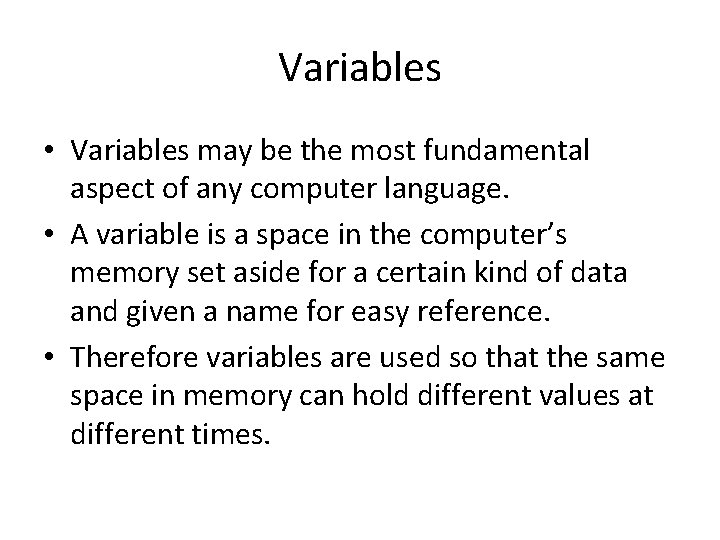 Variables

• Variables may be the most fundamental aspect of any computer language.

• A variable is a space in the computer's memory set aside for a certain kind of data and given a name for easy reference.

• Therefore variables are used so that the same space in memory can hold different values at different times.